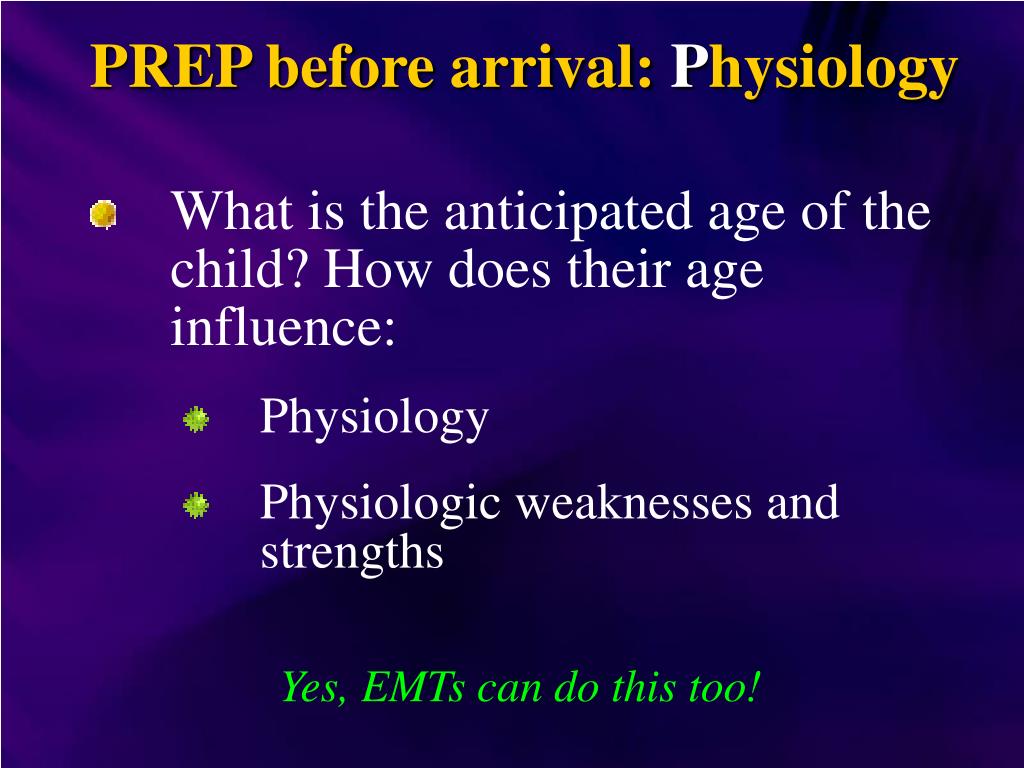 PREP before arrival: Physiology

What is the anticipated age of the child? How does their age influence:

Physiology

Physiologic weaknesses and strengths

Yes, EMTs can do this too!